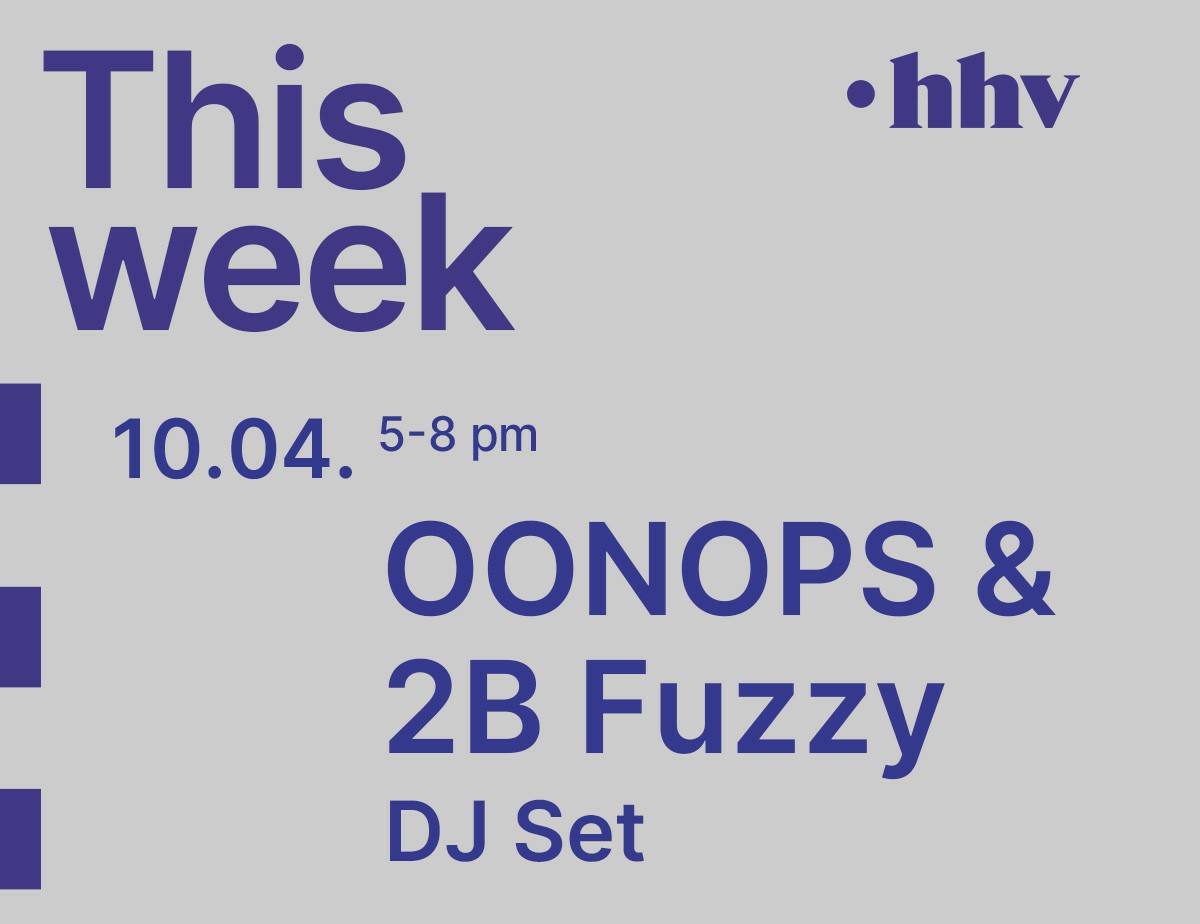 This week

·hhv

10.04. 5-8 pm

OONOPS & 2B Fuzzy

DJ Set